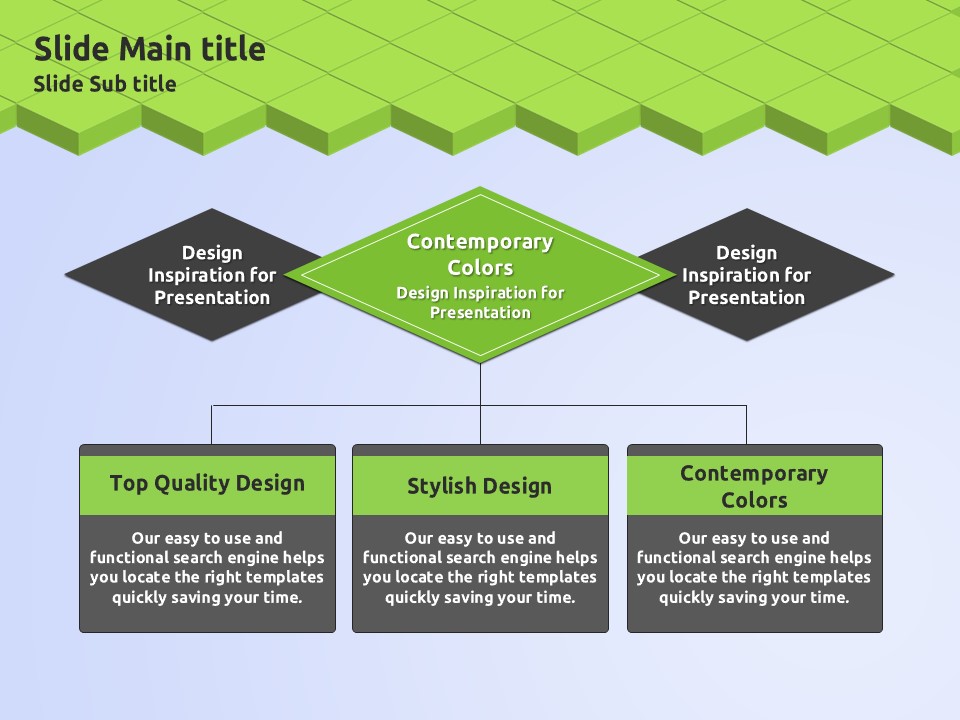 Slide Main title
Slide Sub title

Design Inspiration for Presentation

Contemporary Colors
Design Inspiration for Presentation

Design Inspiration for Presentation

Top Quality Design

Our easy to use and functional search engine helps you locate the right templates quickly saving your time.

Stylish Design

Our easy to use and functional search engine helps you locate the right templates quickly saving your time.

Contemporary Colors

Our easy to use and functional search engine helps you locate the right templates quickly saving your time.